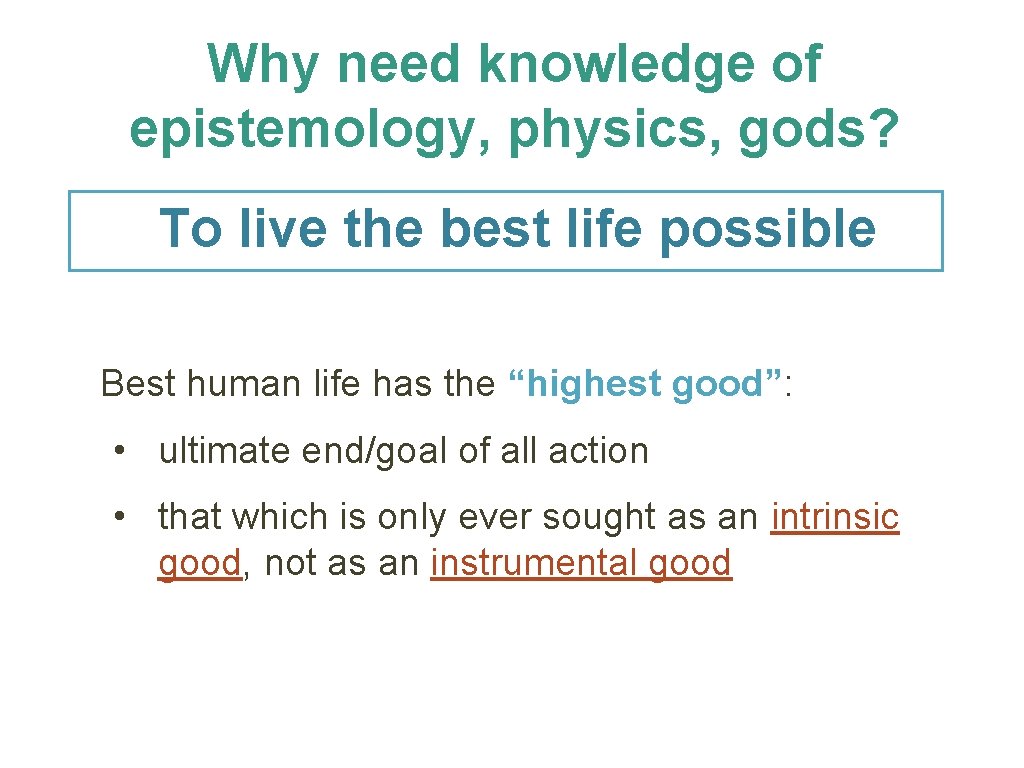 Why need knowledge of epistemology, physics, gods?

To live the best life possible

Best human life has the “highest good”:

• ultimate end/goal of all action

• that which is only ever sought as an intrinsic good, not as an instrumental good